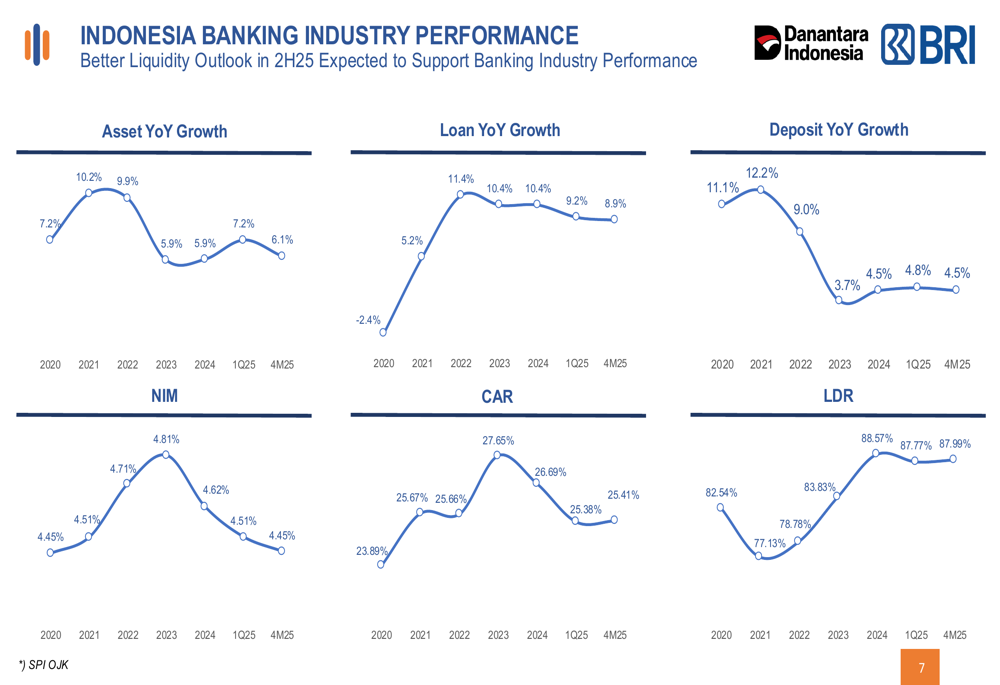 INDONESIA BANKING INDUSTRY PERFORMANCE
Better Liquidity Outlook in 2H25 Expected to Support Banking Industry Performance

Danantara Indonesia BRI

Asset YoY Growth

7.2% 10.2% 9.9% 5.9% 5.9% 7.2% 6.1%

2020 2021 2022 2023 2024 1Q25 4M25

Loan YoY Growth

-2.4% 5.2% 11.4% 10.4% 10.4% 9.2% 8.9%

2020 2021 2022 2023 2024 1Q25 4M25

Deposit YoY Growth

11.1% 12.2% 9.0% 3.7% 4.5% 4.8% 4.5%

2020 2021 2022 2023 2024 1Q25 4M25

NIM

4.45% 4.51% 4.71% 4.81% 4.62% 4.51% 4.45%

2020 2021 2022 2023 2024 1Q25 4M25

CAR

23.89% 25.67% 25.66% 27.65% 26.69% 25.38% 25.41%

2020 2021 2022 2023 2024 1Q25 4M25

LDR

82.54% 77.13% 78.78% 83.83% 88.57% 87.77% 87.99%

2020 2021 2022 2023 2024 1Q25 4M25

*) SPI OJK

7